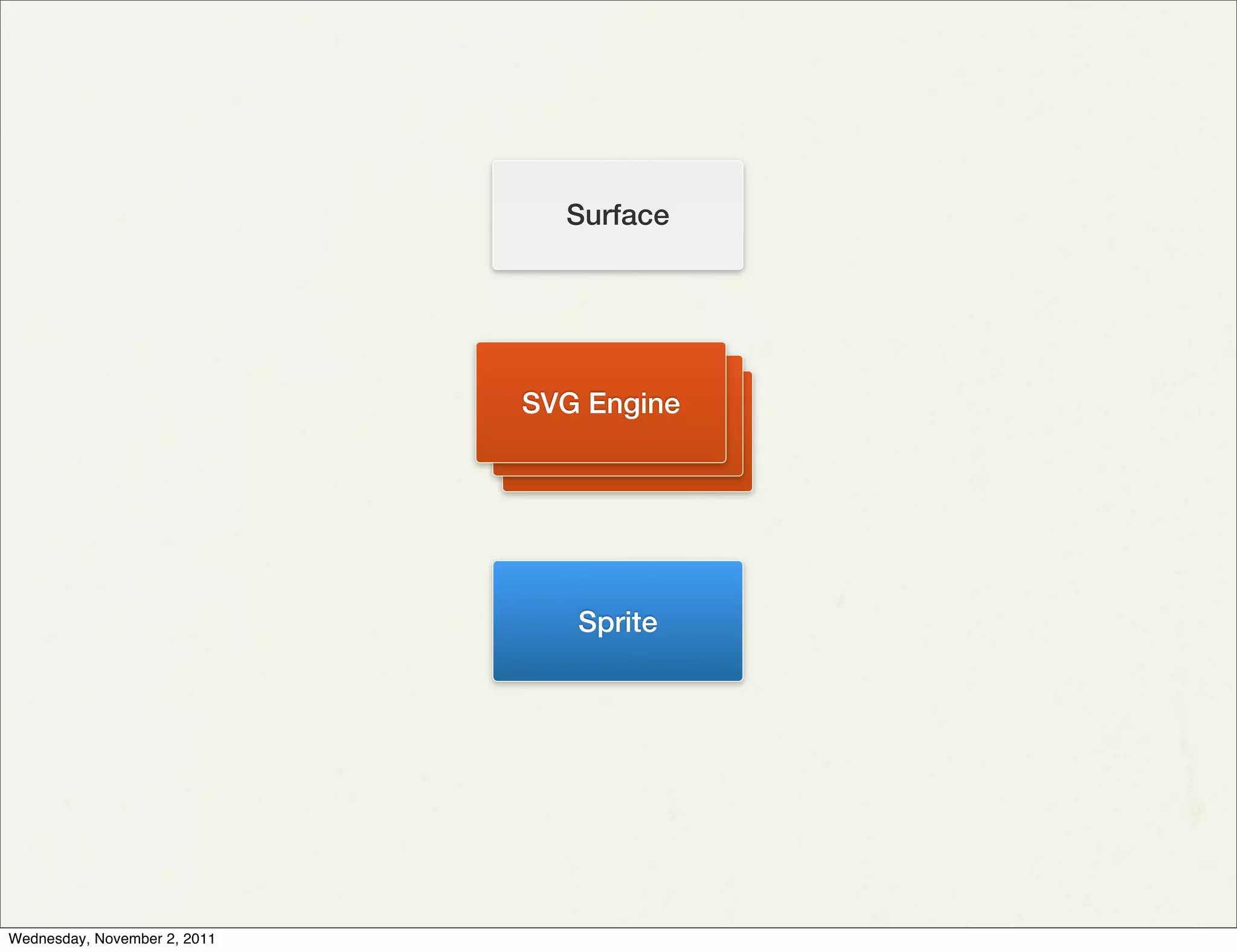 Surface

SVG Engine

Sprite

Wednesday, November 2, 2011